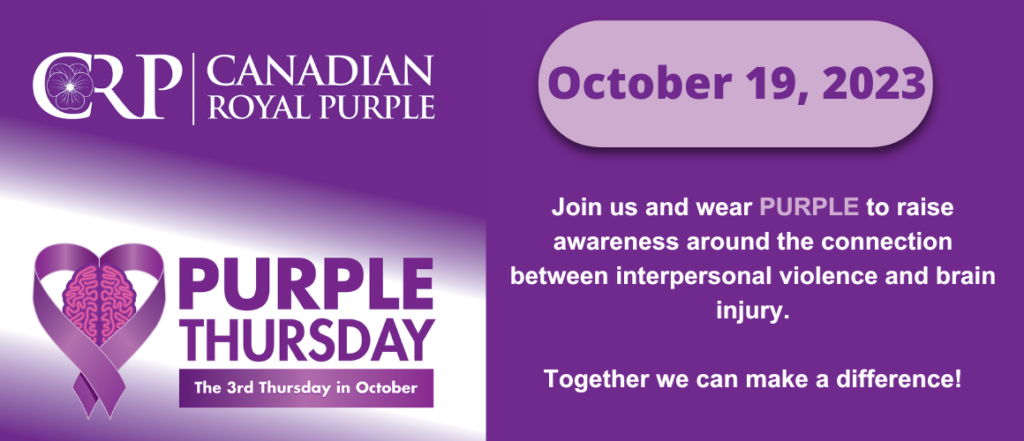 CRP | CANADIAN ROYAL PURPLE

PURPLE THURSDAY

The 3rd Thursday in October

October 19, 2023

Join us and wear PURPLE to raise awareness around the connection between interpersonal violence and brain injury.

Together we can make a difference!